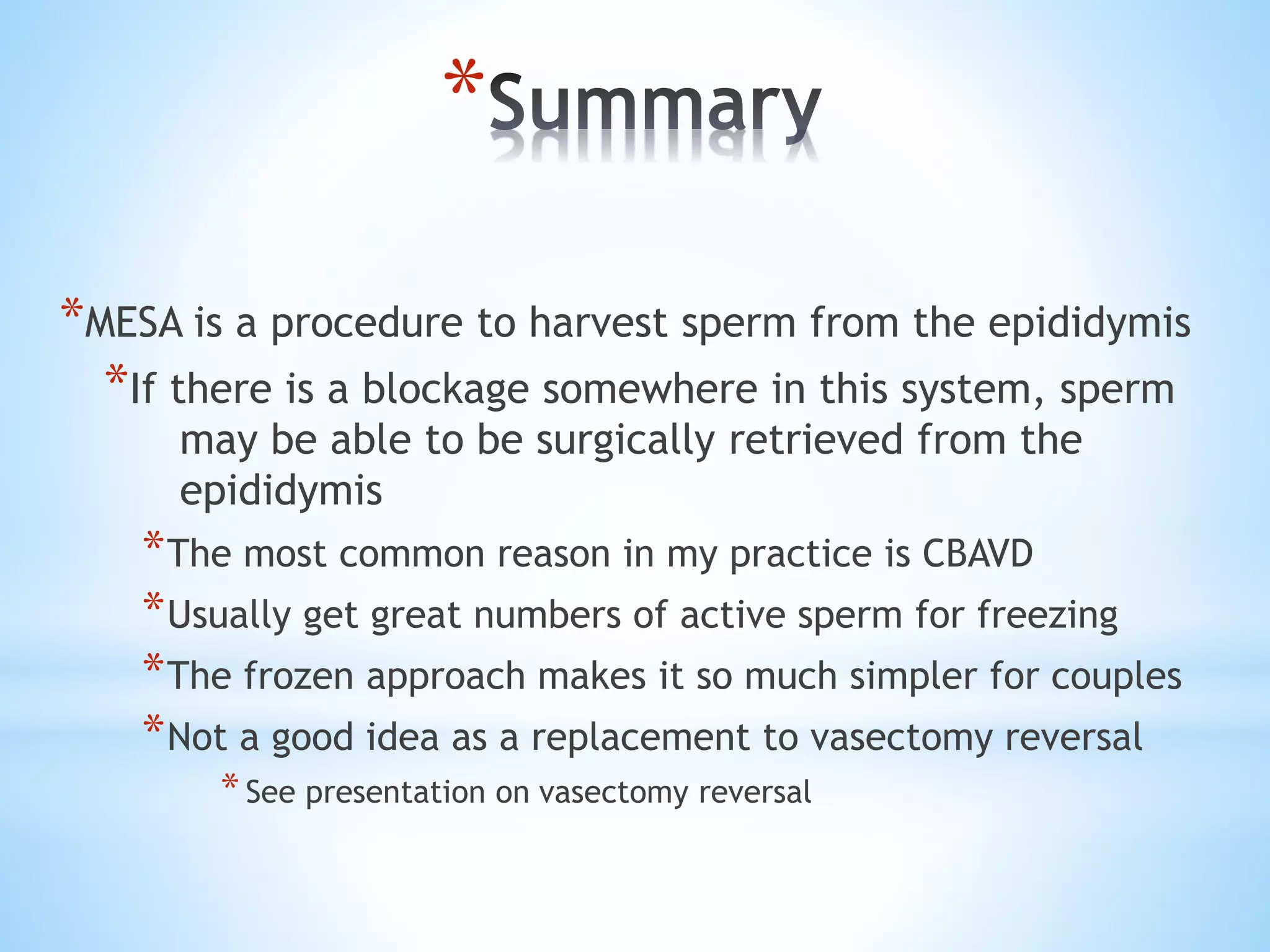 *Summary

*MESA is a procedure to harvest sperm from the epididymis

*If there is a blockage somewhere in this system, sperm may be able to be surgically retrieved from the epididymis

*The most common reason in my practice is CBAVD

*Usually get great numbers of active sperm for freezing

*The frozen approach makes it so much simpler for couples

*Not a good idea as a replacement to vasectomy reversal

* See presentation on vasectomy reversal